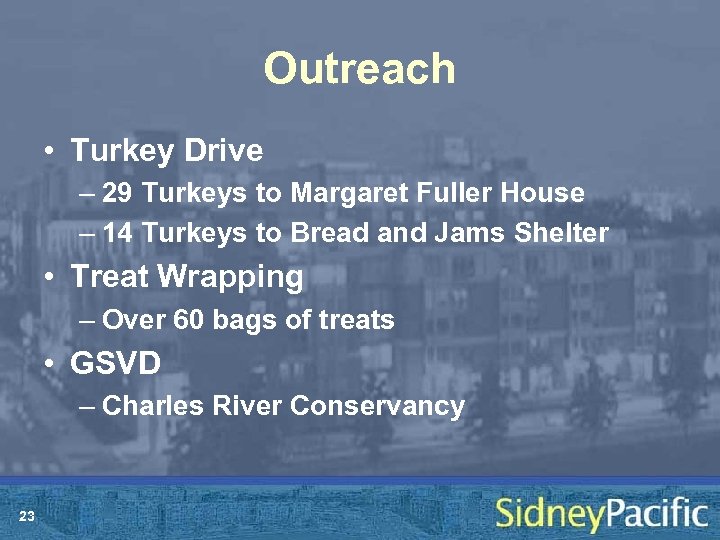 Outreach

• Turkey Drive
– 29 Turkeys to Margaret Fuller House
– 14 Turkeys to Bread and Jams Shelter
• Treat Wrapping
– Over 60 bags of treats
• GSVD
– Charles River Conservancy

23

SidneyPacific